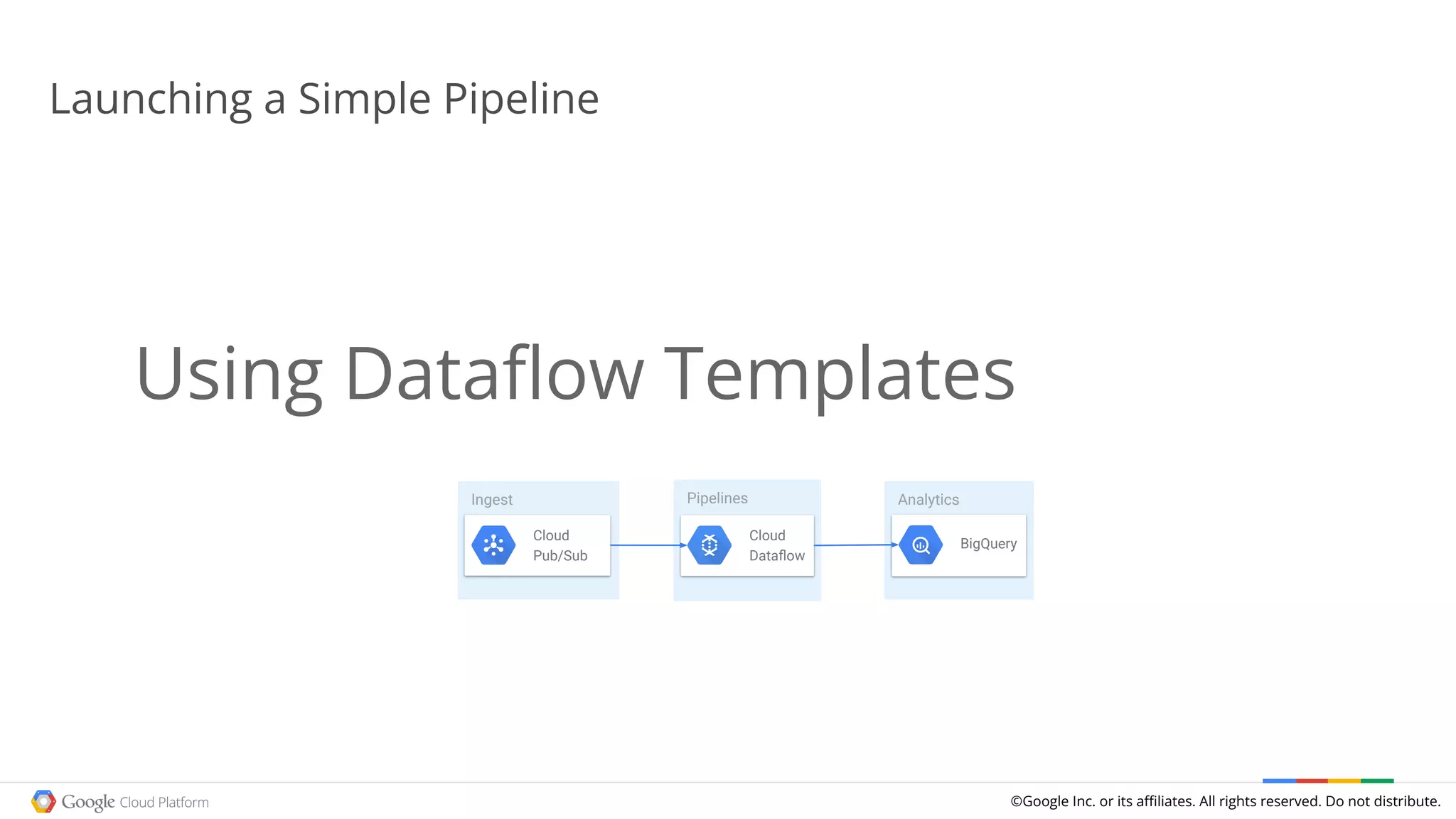 Launching a Simple Pipeline

Using Dataflow Templates

Ingest

Cloud Pub/Sub

Pipelines

Cloud Dataflow

Analytics

BigQuery

Google Cloud Platform

©Google Inc. or its affiliates. All rights reserved. Do not distribute.